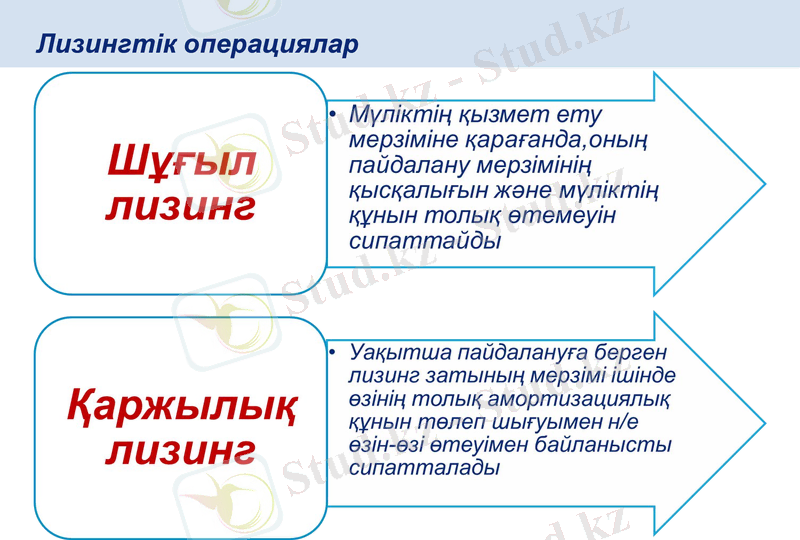 Лизингтік операциялар

Шұғыл лизинг

• Мүліктің қызмет ету мерзіміне қарағанда,оның пайдалану мерзімінің қысқалығын және мүліктің құнын толық өтемеуін сипаттайды

Қаржылық лизинг

• Уақытша пайдалануға берген лизинг затының мерзімі ішінде өзінің толық амортизациялық құнын төлеп шығуымен н/е өзін-өзі өтеуімен байланысты сипатталады

Stud.kz - Stud.kz